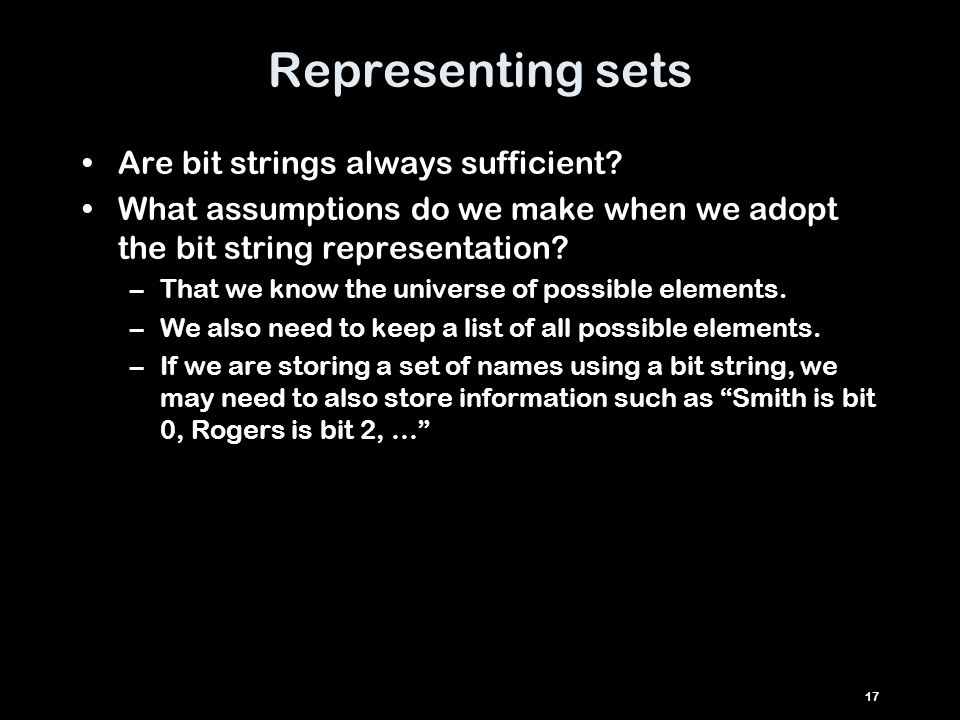 Representing sets

• Are bit strings always sufficient?
• What assumptions do we make when we adopt the bit string representation?
– That we know the universe of possible elements.
– We also need to keep a list of all possible elements.
– If we are storing a set of names using a bit string, we may need to also store information such as “Smith is bit 0, Rogers is bit 2, …”

17